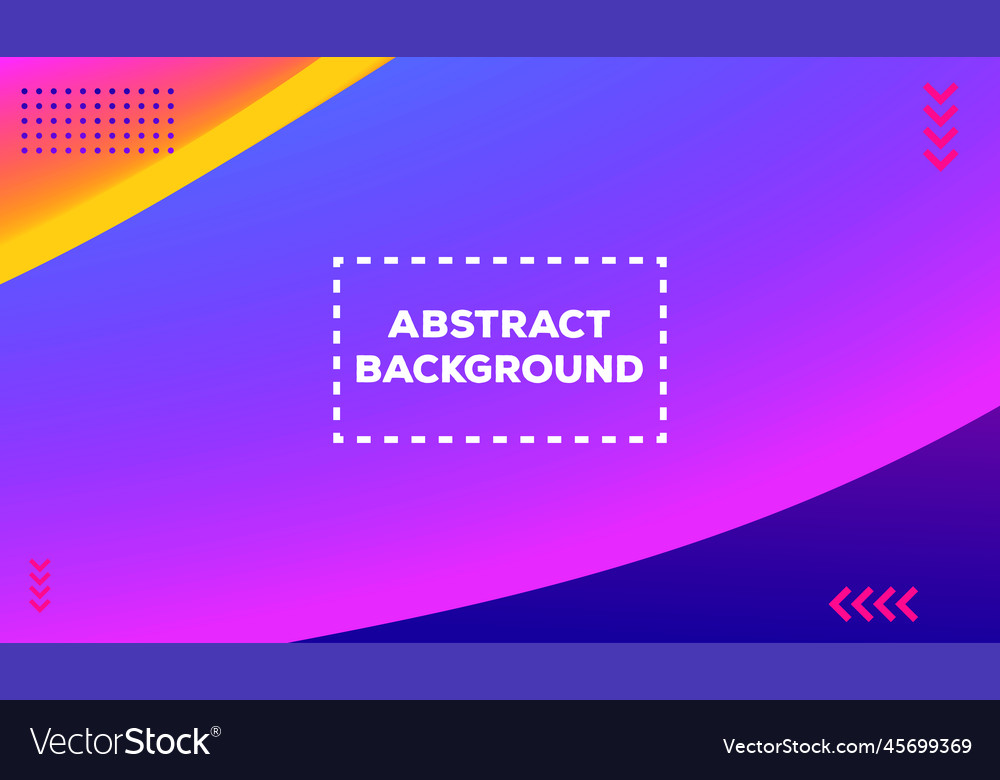 ABSTRACT BACKGROUND

VectorStock®

VectorStock.com/45699369